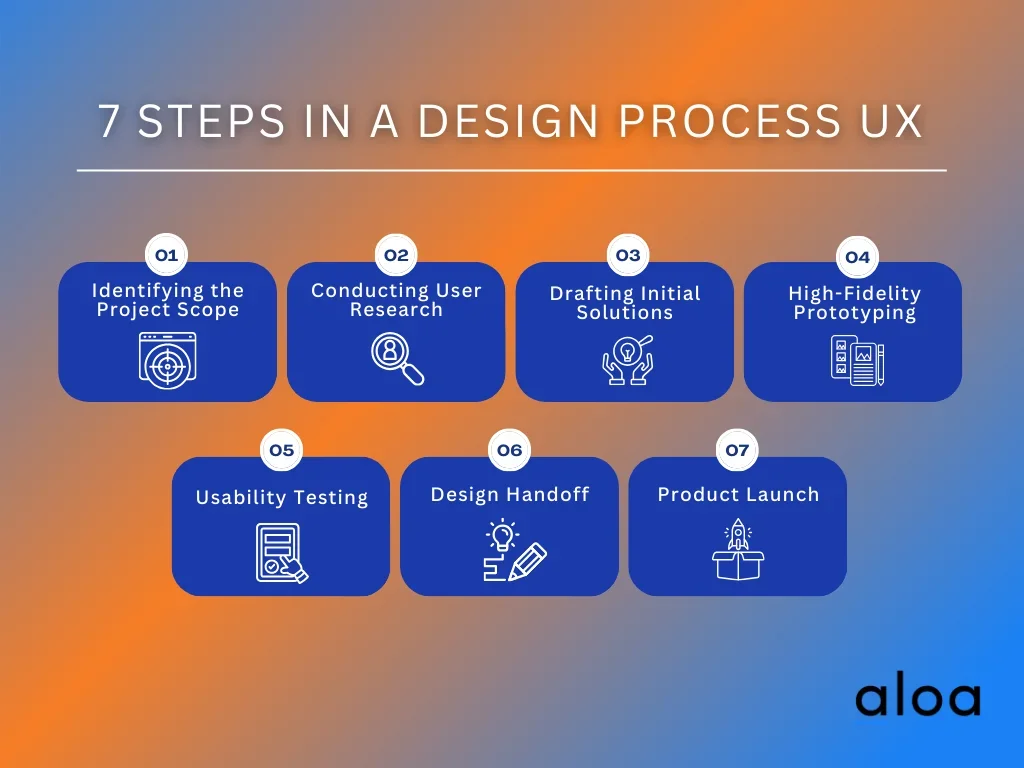 7 STEPS IN A DESIGN PROCESS UX

01
Identifying the Project Scope

02
Conducting User Research

03
Drafting Initial Solutions

04
High-Fidelity Prototyping

05
Usability Testing

06
Design Handoff

07
Product Launch

aloa